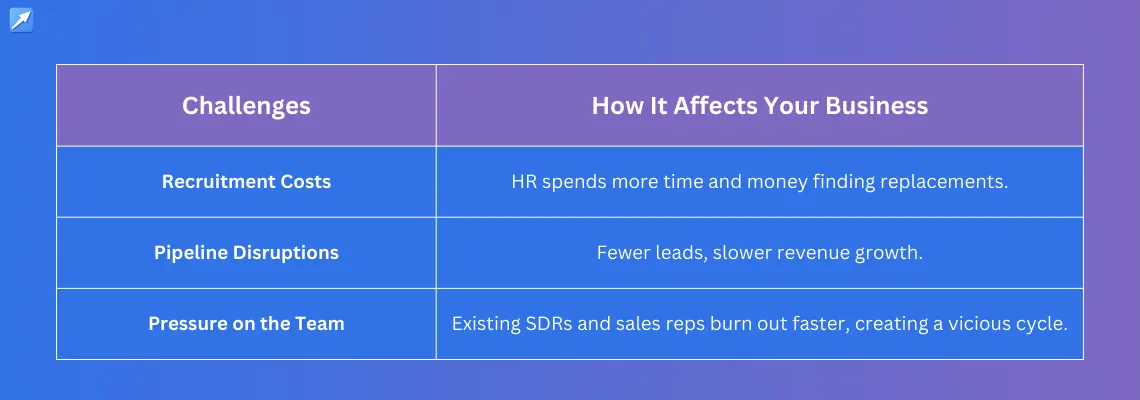 | Challenges | How It Affects Your Business |
|---|---|
| Recruitment Costs | HR spends more time and money finding replacements. |
| Pipeline Disruptions | Fewer leads, slower revenue growth. |
| Pressure on the Team | Existing SDRs and sales reps burn out faster, creating a vicious cycle. |